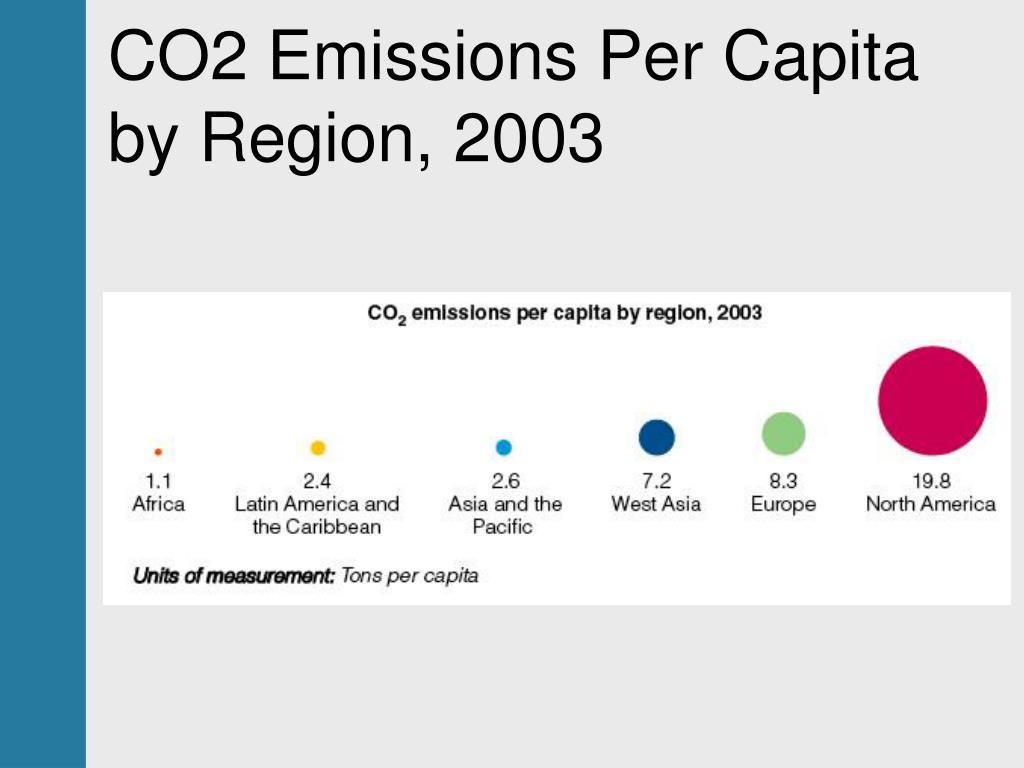 CO2 Emissions Per Capita by Region, 2003

$CO_2$ emissions per capita by region, 2003

1.1
Africa

2.4
Latin America and the Caribbean

2.6
Asia and the Pacific

7.2
West Asia

8.3
Europe

19.8
North America

Units of measurement: Tons per capita